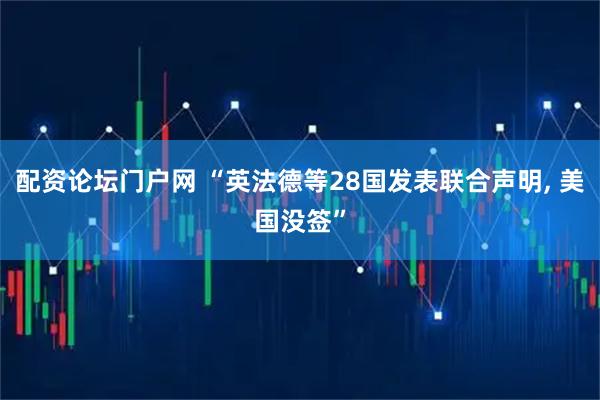 配资论坛门户网 “英法德等28国发表联合声明, 美国没签”